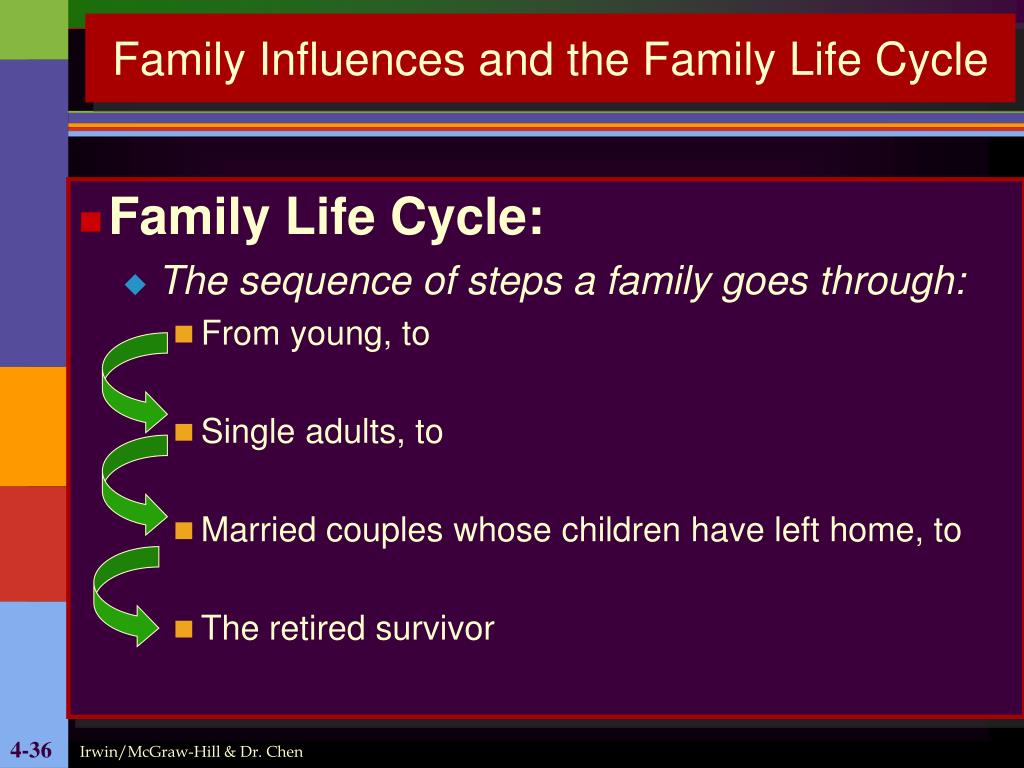 Family Influences and the Family Life Cycle

Family Life Cycle:

The sequence of steps a family goes through:

From young, to

Single adults, to

Married couples whose children have left home, to

The retired survivor

4-36

Irwin/McGraw-Hill & Dr. Chen